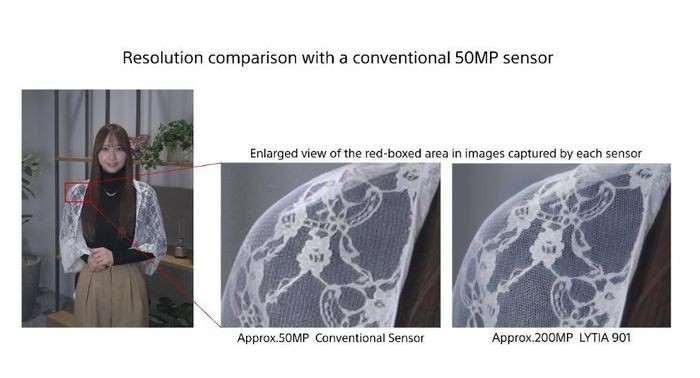 Resolution comparison with a conventional 50MP sensor

Enlarged view of the red-boxed area in images captured by each sensor

Approx.50MP Conventional Sensor

Approx.200MP LYTIA 901